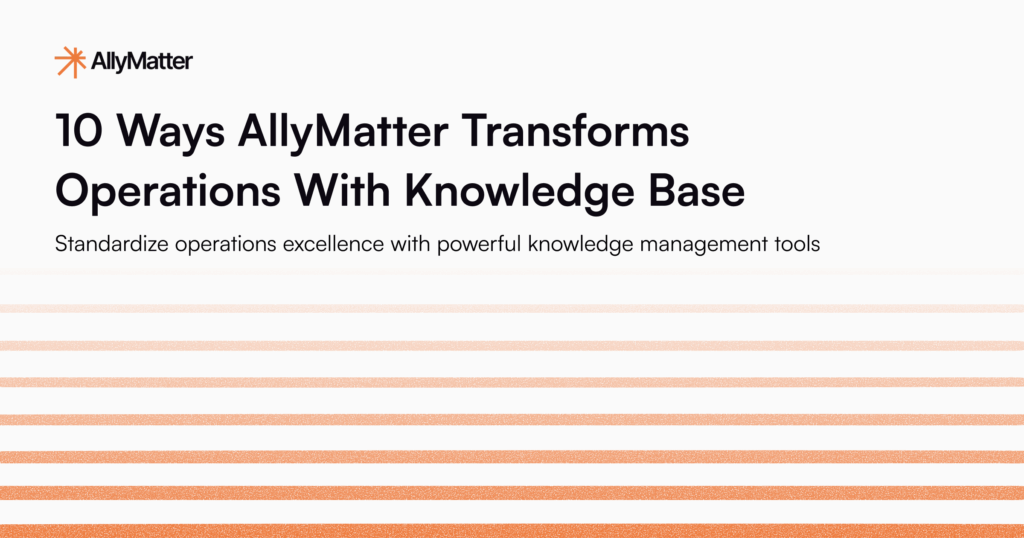 AllyMatter

10 Ways AllyMatter Transforms Operations With Knowledge Base

Standardize operations excellence with powerful knowledge management tools